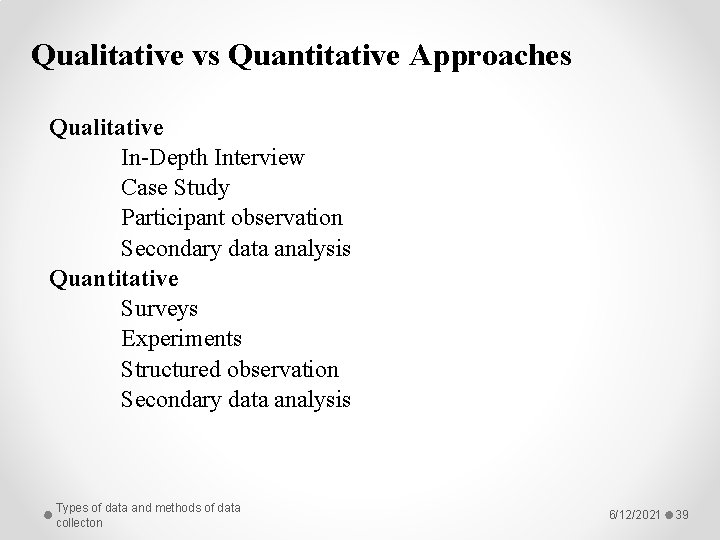 Qualitative vs Quantitative Approaches

Qualitative
In-Depth Interview
Case Study
Participant observation
Secondary data analysis
Quantitative
Surveys
Experiments
Structured observation
Secondary data analysis

Types of data and methods of data collecton

6/12/2021 39